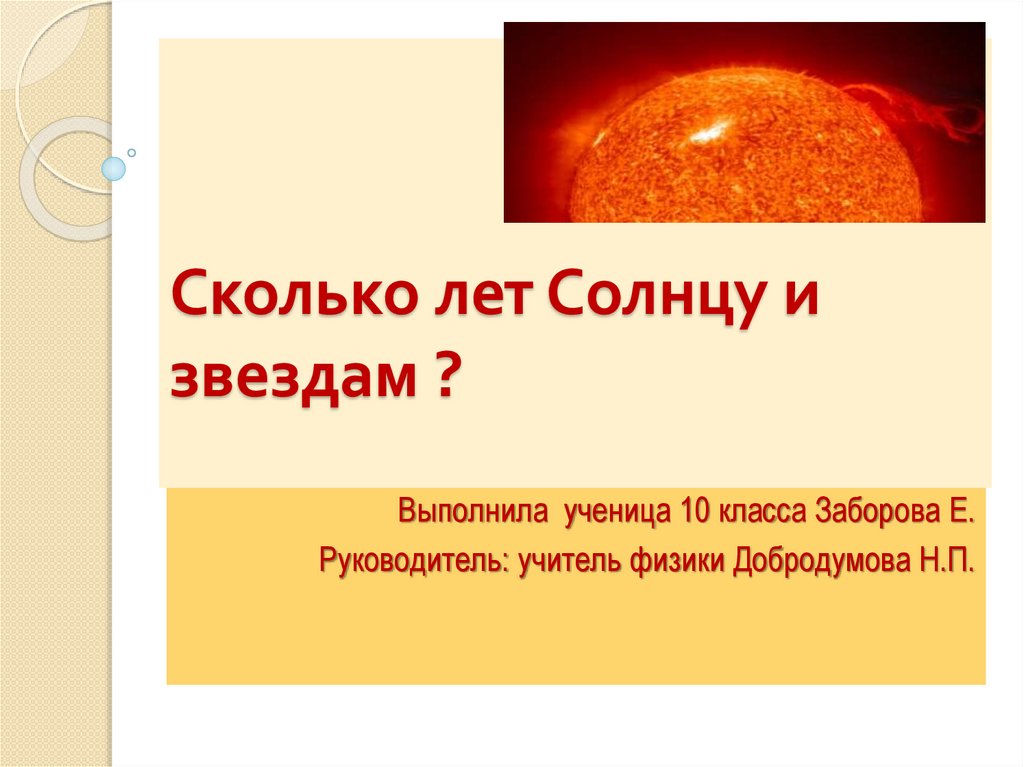 Сколько лет Солнцу и звездам ?

Выполнила ученица 10 класса Заборова Е.

Руководитель: учитель физики Добродумова Н.П.